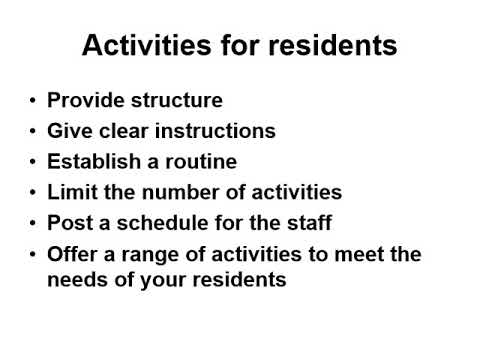 Activities for residents

• Provide structure
• Give clear instructions
• Establish a routine
• Limit the number of activities
• Post a schedule for the staff
• Offer a range of activities to meet the needs of your residents